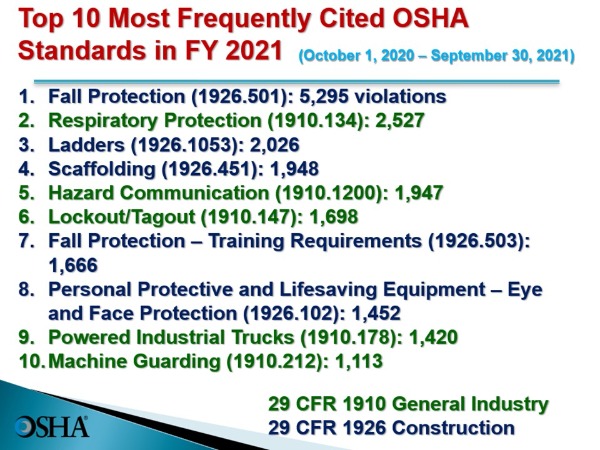 Top 10 Most Frequently Cited OSHA Standards in FY 2021 (October 1, 2020 – September 30, 2021)

1. Fall Protection (1926.501): 5,295 violations
2. Respiratory Protection (1910.134): 2,527
3. Ladders (1926.1053): 2,026
4. Scaffolding (1926.451): 1,948
5. Hazard Communication (1910.1200): 1,947
6. Lockout/Tagout (1910.147): 1,698
7. Fall Protection – Training Requirements (1926.503): 1,666
8. Personal Protective and Lifesaving Equipment – Eye and Face Protection (1926.102): 1,452
9. Powered Industrial Trucks (1910.178): 1,420
10. Machine Guarding (1910.212): 1,113

29 CFR 1910 General Industry
29 CFR 1926 Construction

OSHA